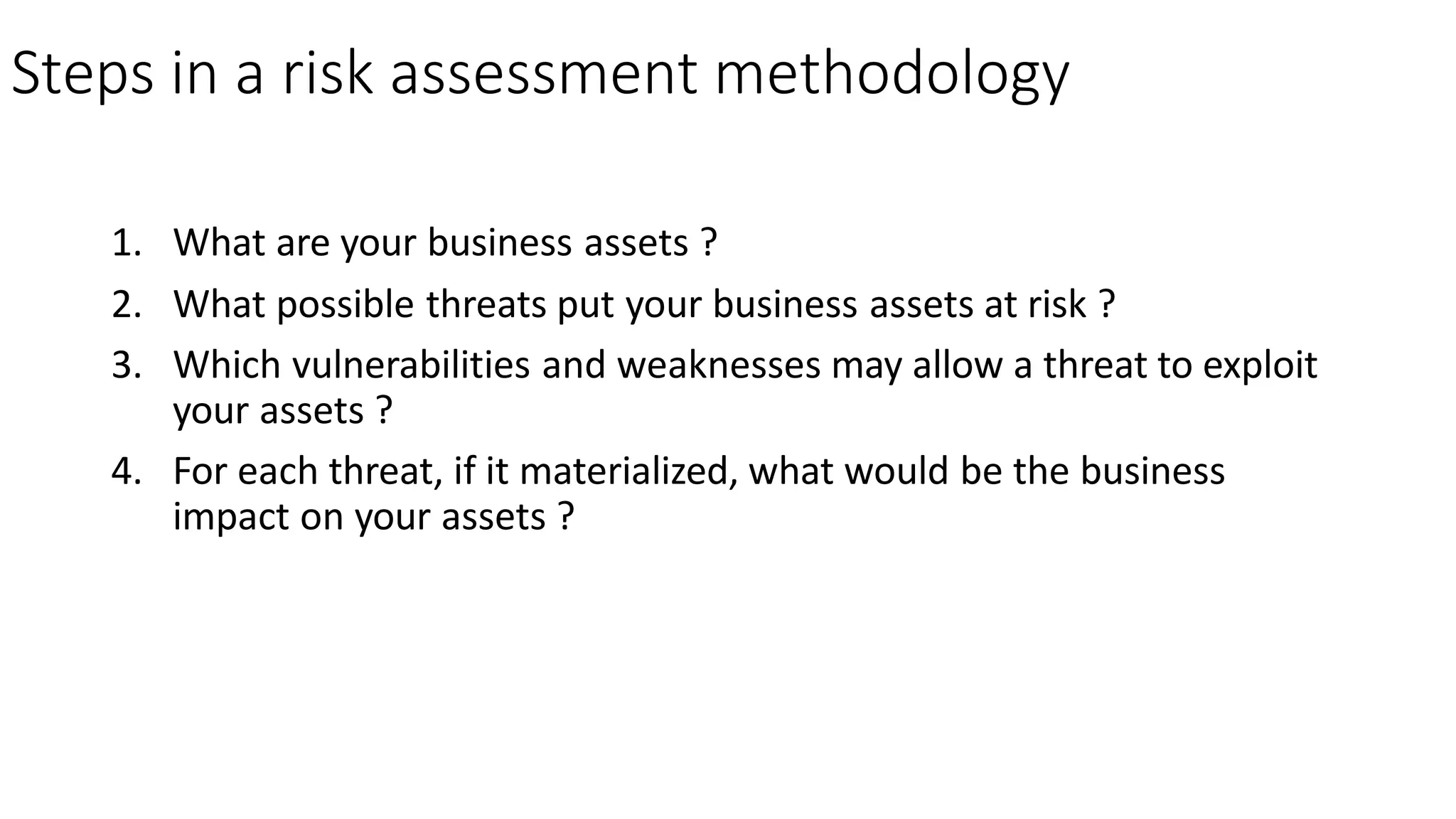 Steps in a risk assessment methodology

1. What are your business assets ?
2. What possible threats put your business assets at risk ?
3. Which vulnerabilities and weaknesses may allow a threat to exploit your assets ?
4. For each threat, if it materialized, what would be the business impact on your assets ?